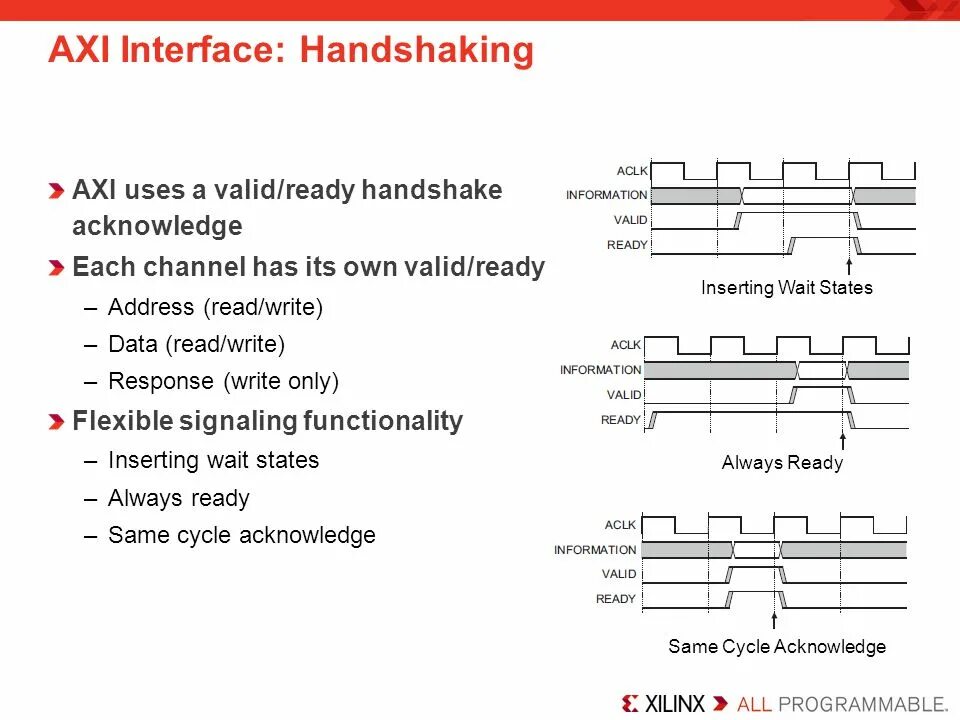 AXI Interface: Handshaking

AXI uses a valid/ready handshake acknowledge

Each channel has its own valid/ready

– Address (read/write)

– Data (read/write)

– Response (write only)

Flexible signaling functionality

– Inserting wait states

– Always ready

– Same cycle acknowledge

ACLK
INFORMATION
VALID
READY
Inserting Wait States

ACLK
INFORMATION
VALID
READY
Always Ready

ACLK
INFORMATION
VALID
READY
Same Cycle Acknowledge

XILINX ALL PROGRAMMABLE.